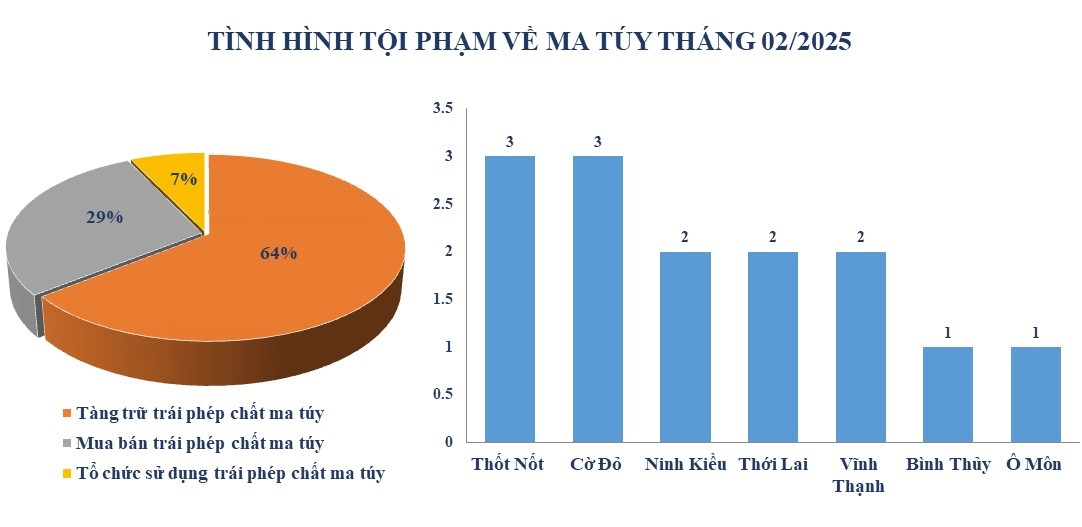 TÌNH HÌNH TỘI PHẠM VỀ MA TÚY THÁNG 02/2025

7%
29%
64%

Tàng trữ trái phép chất ma túy
Mua bán trái phép chất ma túy
Tổ chức sử dụng trái phép chất ma túy

3.5
3
2.5
2
1.5
1
0.5
0

3
3
2
2
2
1
1

Thốt Nốt
Cờ Đỏ
Ninh Kiều
Thới Lai
Vĩnh Thạnh
Bình Thủy
Ô Môn